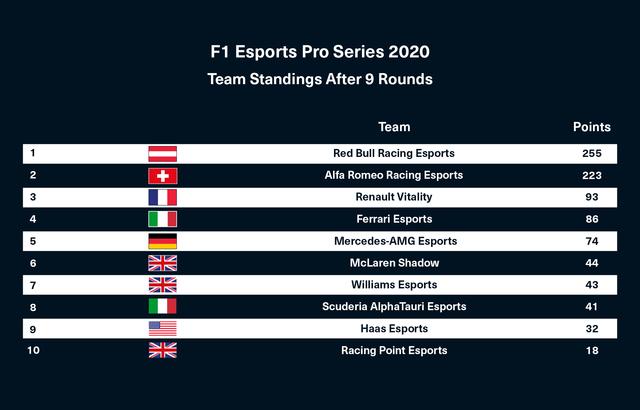 F1 Esports Pro Series 2020

Team Standings After 9 Rounds

|  | Team | Points |
|---|---|---|
| 1 | Red Bull Racing Esports | 255 |
| 2 | Alfa Romeo Racing Esports | 223 |
| 3 | Renault Vitality | 93 |
| 4 | Ferrari Esports | 86 |
| 5 | Mercedes-AMG Esports | 74 |
| 6 | McLaren Shadow | 44 |
| 7 | Williams Esports | 43 |
| 8 | Scuderia AlphaTauri Esports | 41 |
| 9 | Haas Esports | 32 |
| 10 | Racing Point Esports | 18 |